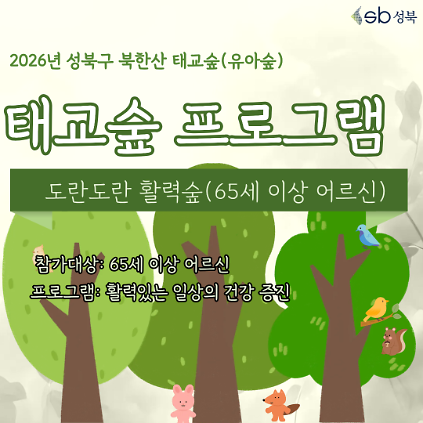 sb 성북

2026년 성북구 북한산 태교숲(유아숲)

태교숲 프로그램

도란도란 활력숲(65세 이상 어르신)

참가대상: 65세 이상 어르신
프로그램: 활력있는 일상의 건강 증진